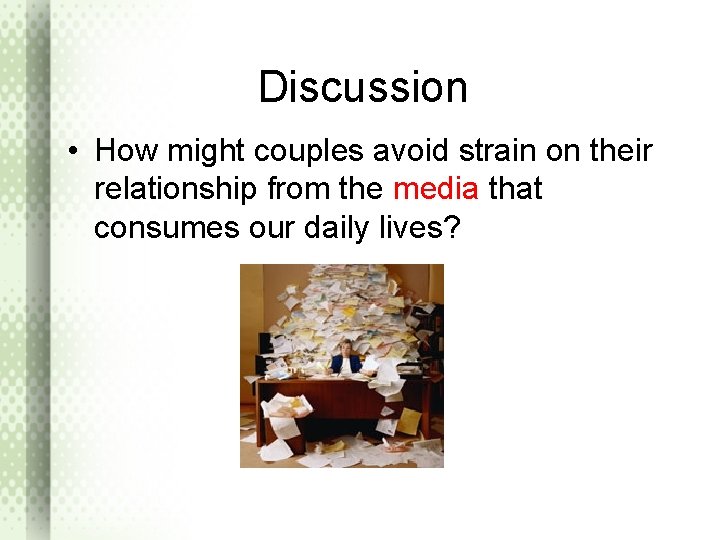 Discussion

• How might couples avoid strain on their relationship from the media that consumes our daily lives?